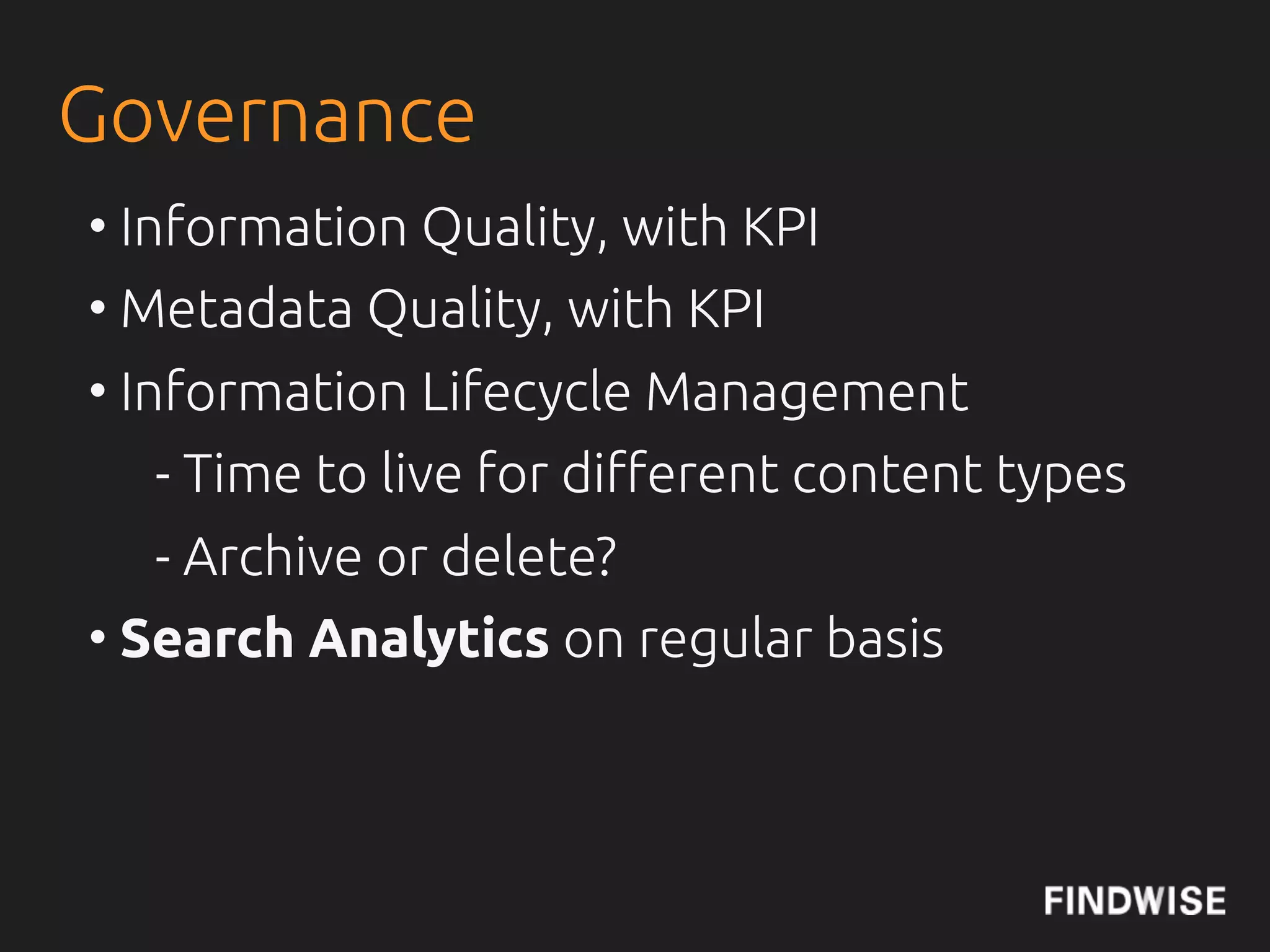 Governance

• Information Quality, with KPI
• Metadata Quality, with KPI
• Information Lifecycle Management
- Time to live for different content types
- Archive or delete?
• Search Analytics on regular basis

FINDWISE